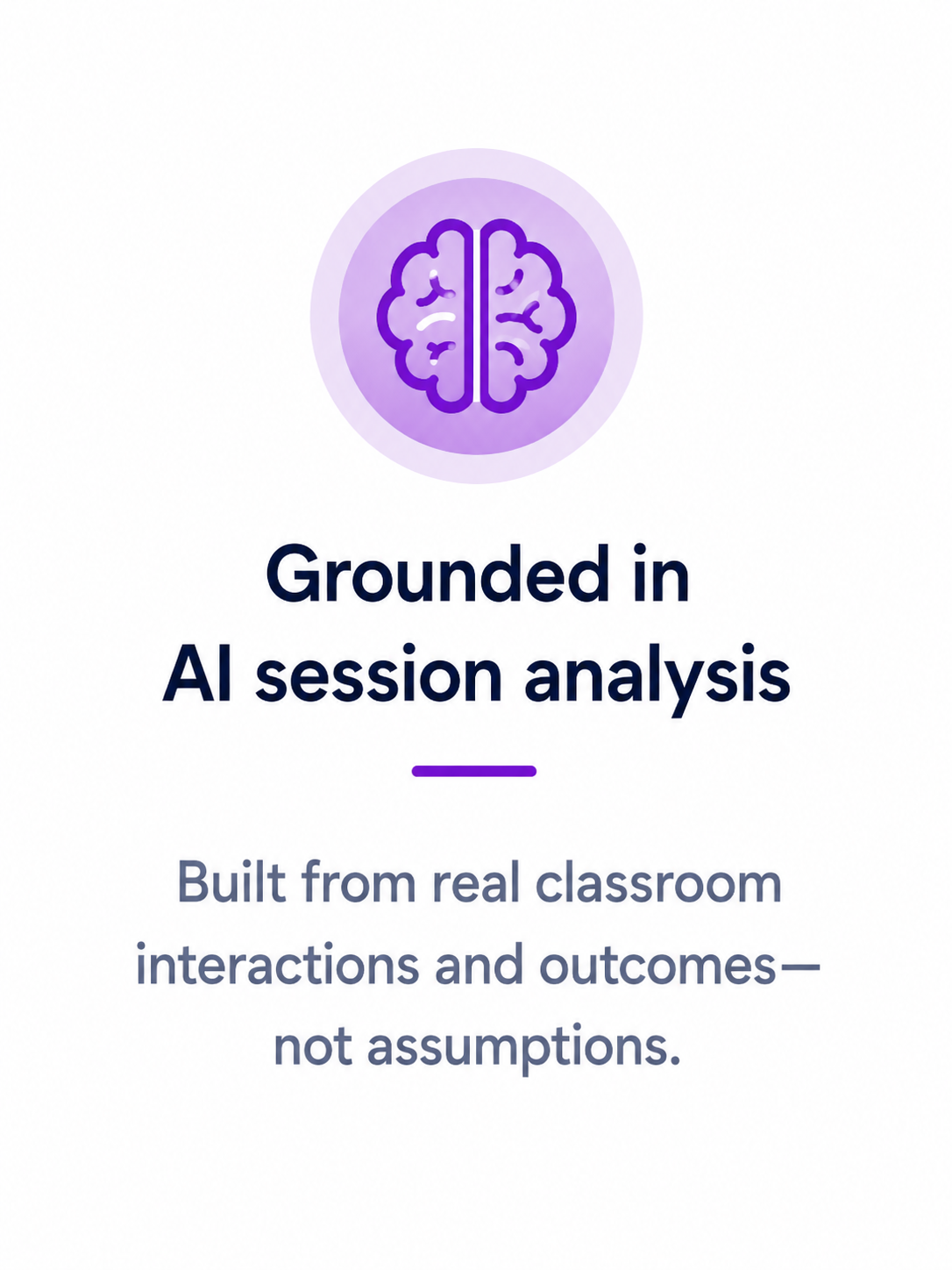 Grounded in
AI session analysis

Built from real classroom interactions and outcomes—not assumptions.